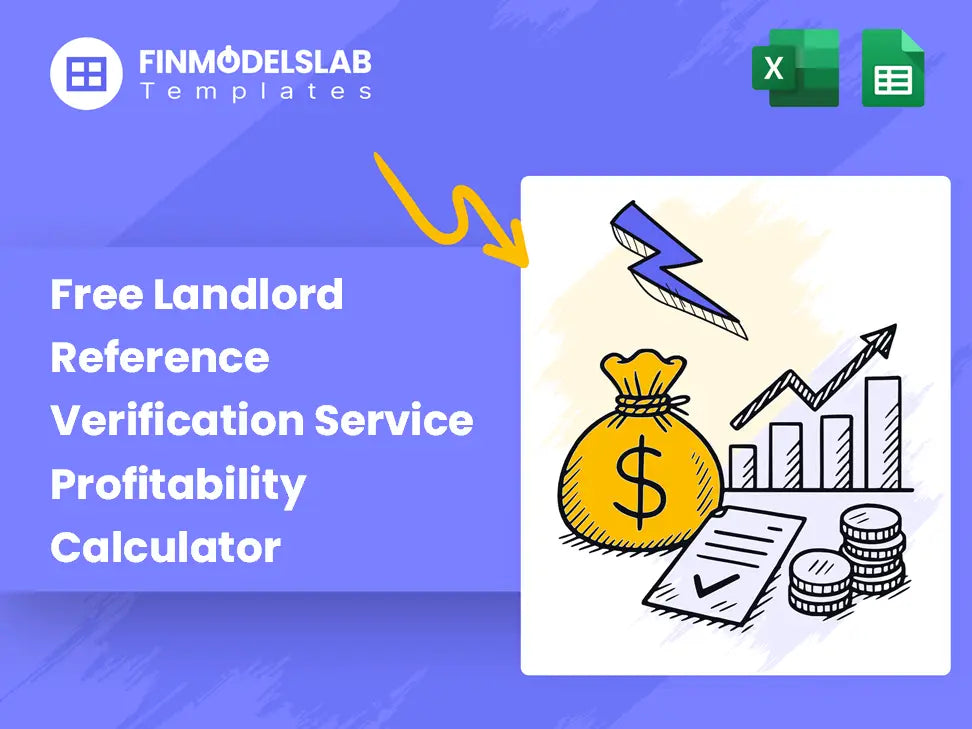 FINMODELSLAB
Templates

X

Free Landlord Reference Verification Service Profitability Calculator

$